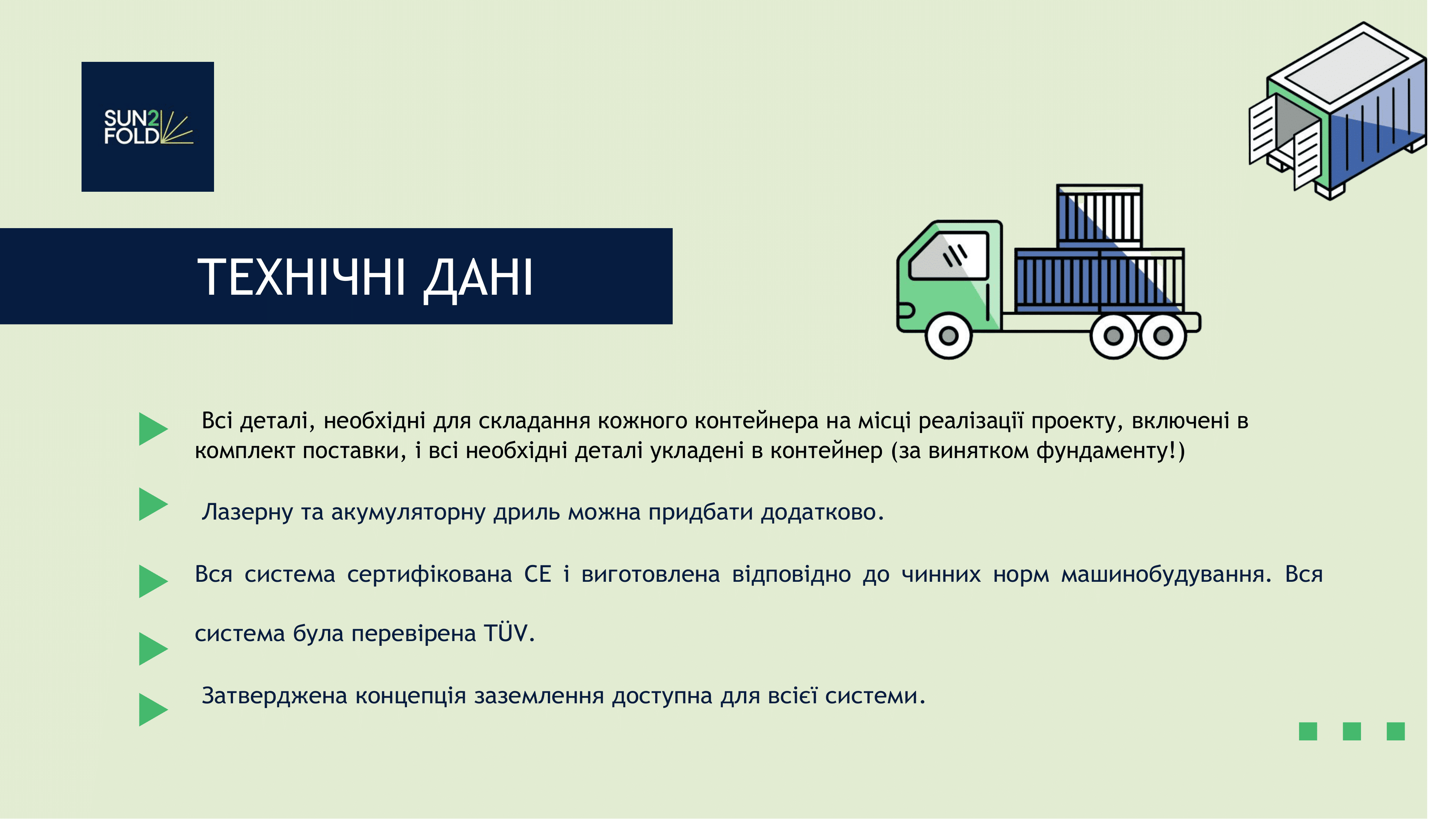 SUN2 FOLD

ТЕХНІЧНІ ДАНІ

Всі деталі, необхідні для складання кожного контейнера на місці реалізації проекту, включені в комплект поставки, і всі необхідні деталі укладені в контейнер (за винятком фундаменту!)

Лазерну та акумуляторну дриль можна придбати додатково.

Вся система сертифікована CE і виготовлена відповідно до чинних норм машинобудування. Вся

система була перевірена TÜV.

Затверджена концепція заземлення доступна для всієї системи.